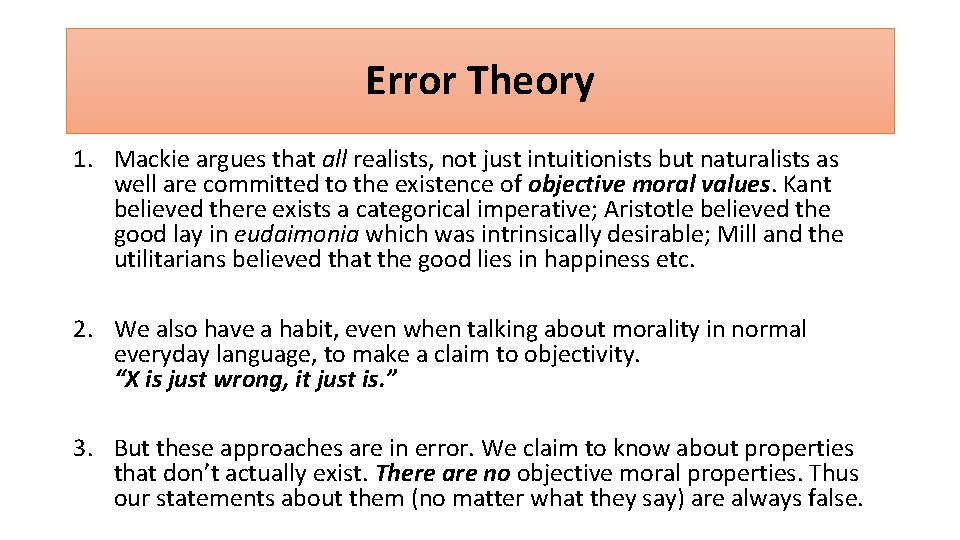 Error Theory

1. Mackie argues that all realists, not just intuitionists but naturalists as well are committed to the existence of objective moral values. Kant believed there exists a categorical imperative; Aristotle believed the good lay in eudaimonia which was intrinsically desirable; Mill and the utilitarians believed that the good lies in happiness etc.

2. We also have a habit, even when talking about morality in normal everyday language, to make a claim to objectivity. "X is just wrong, it just is."

3. But these approaches are in error. We claim to know about properties that don't actually exist. There are no objective moral properties. Thus our statements about them (no matter what they say) are always false.